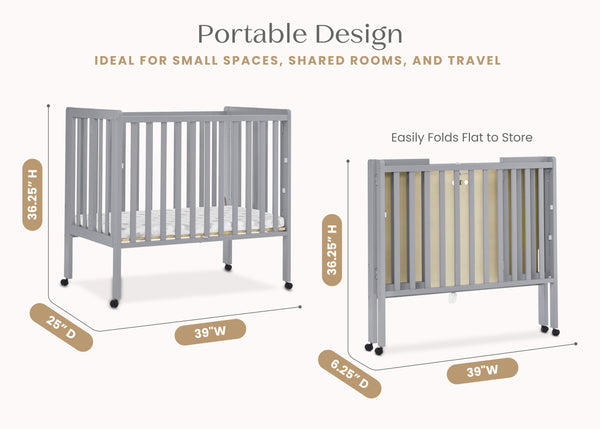 Portable Design
IDEAL FOR SMALL SPACES, SHARED ROOMS, AND TRAVEL

36.25" H

25" D

39"W

Easily Folds Flat to Store

36.25" H

6.25" D

39"W